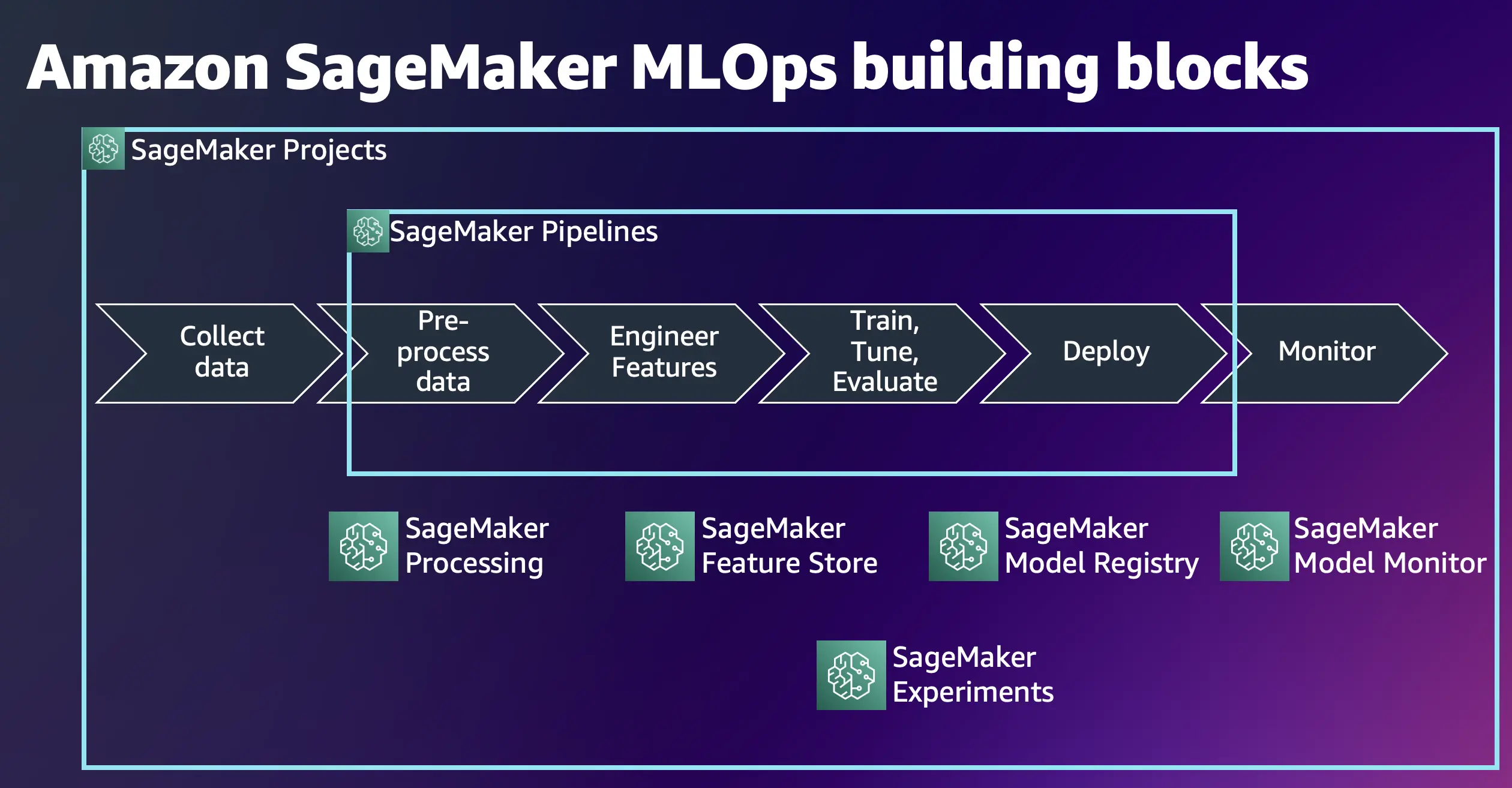 Amazon SageMaker MLOps building blocks

SageMaker Projects

SageMaker Pipelines

Collect data

Pre-process data

Engineer Features

Train, Tune, Evaluate

Deploy

Monitor

SageMaker Processing

SageMaker Feature Store

SageMaker Model Registry

SageMaker Model Monitor

SageMaker Experiments